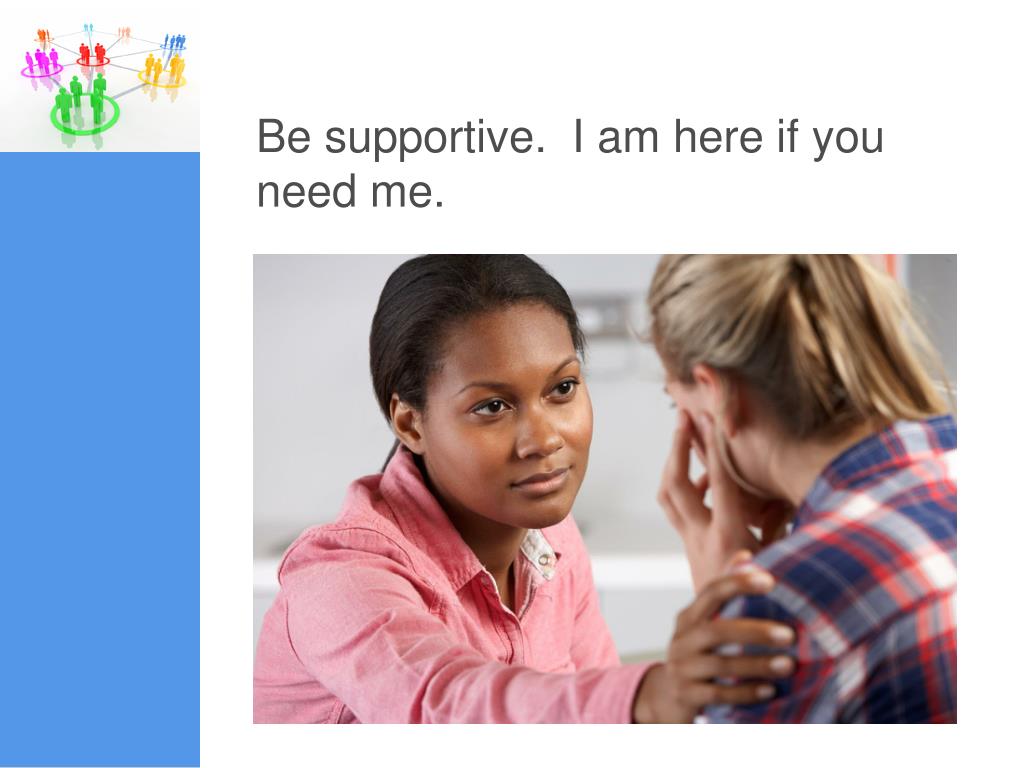 Be supportive.  I am here if you need me.